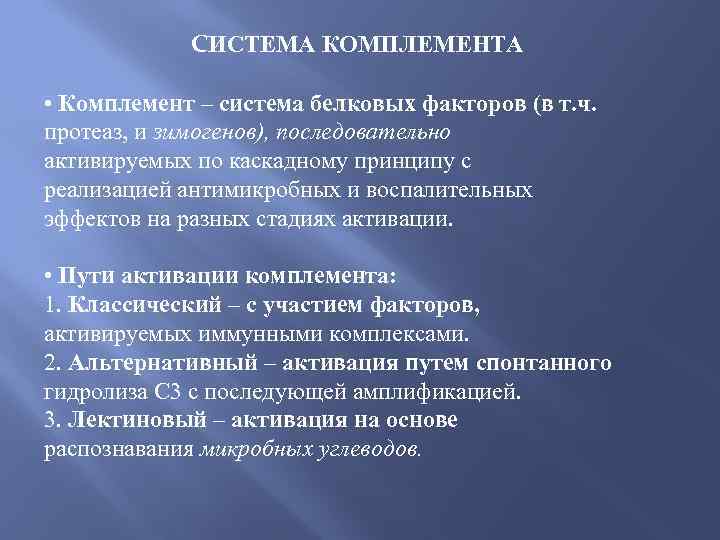 СИСТЕМА КОМПЛЕМЕНТА

• Комплемент – система белковых факторов (в т.ч. протеаз, и зимогенов), последовательно активируемых по каскадному принципу с реализацией антимикробных и воспалительных эффектов на разных стадиях активации.

• Пути активации комплемента:
1. Классический – с участием факторов, активируемых иммунными комплексами.
2. Альтернативный – активация путем спонтанного гидролиза С3 с последующей амплификацией.
3. Лектиновый – активация на основе распознавания микробных углеводов.